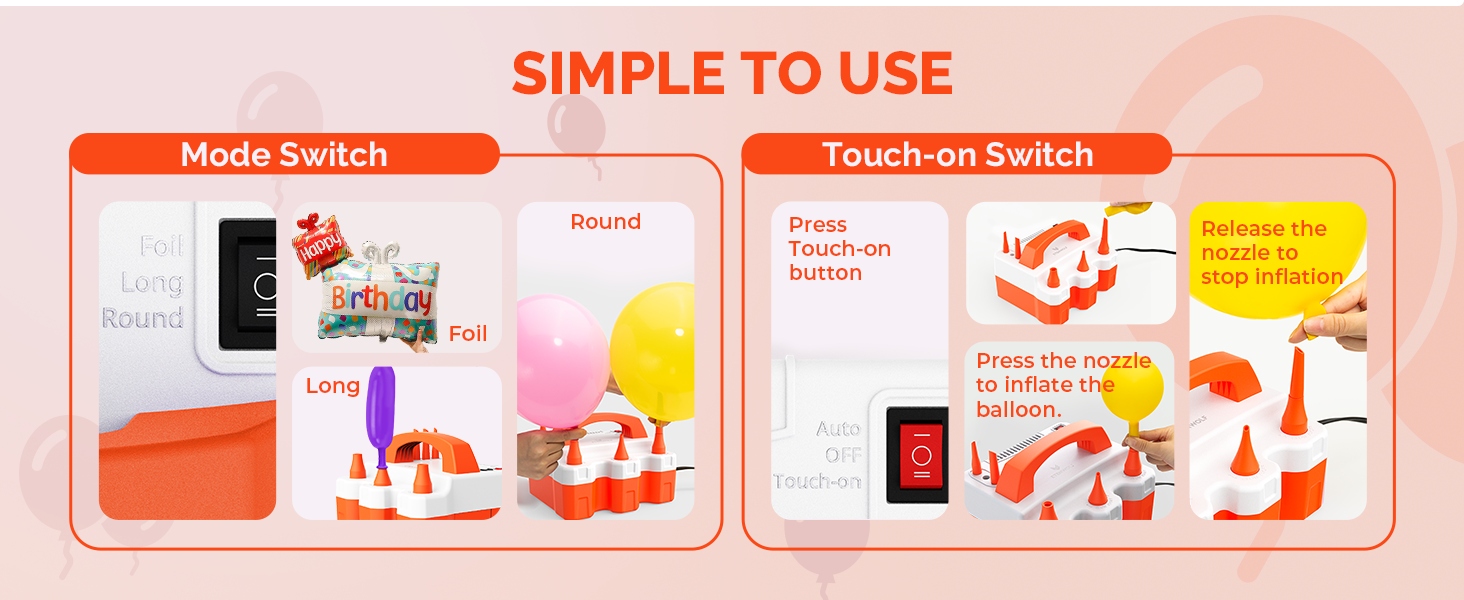 SIMPLE TO USE

Mode Switch

Foil
Long
Round

Happy
Birthday
Foil

Long

Round

Touch-on Switch

Press Touch-on button

Auto
OFF
Touch-on

Press the nozzle to inflate the balloon.

Release the nozzle to stop inflation